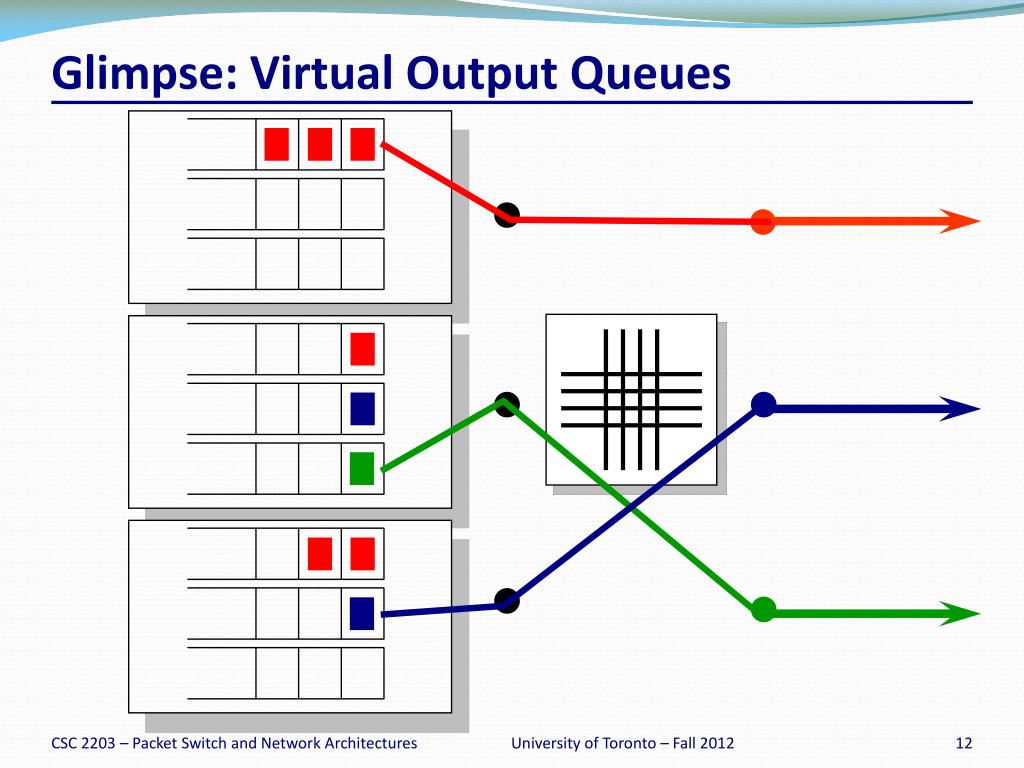 Glimpse: Virtual Output Queues

CSC 2203 – Packet Switch and Network Architectures

University of Toronto – Fall 2012

12